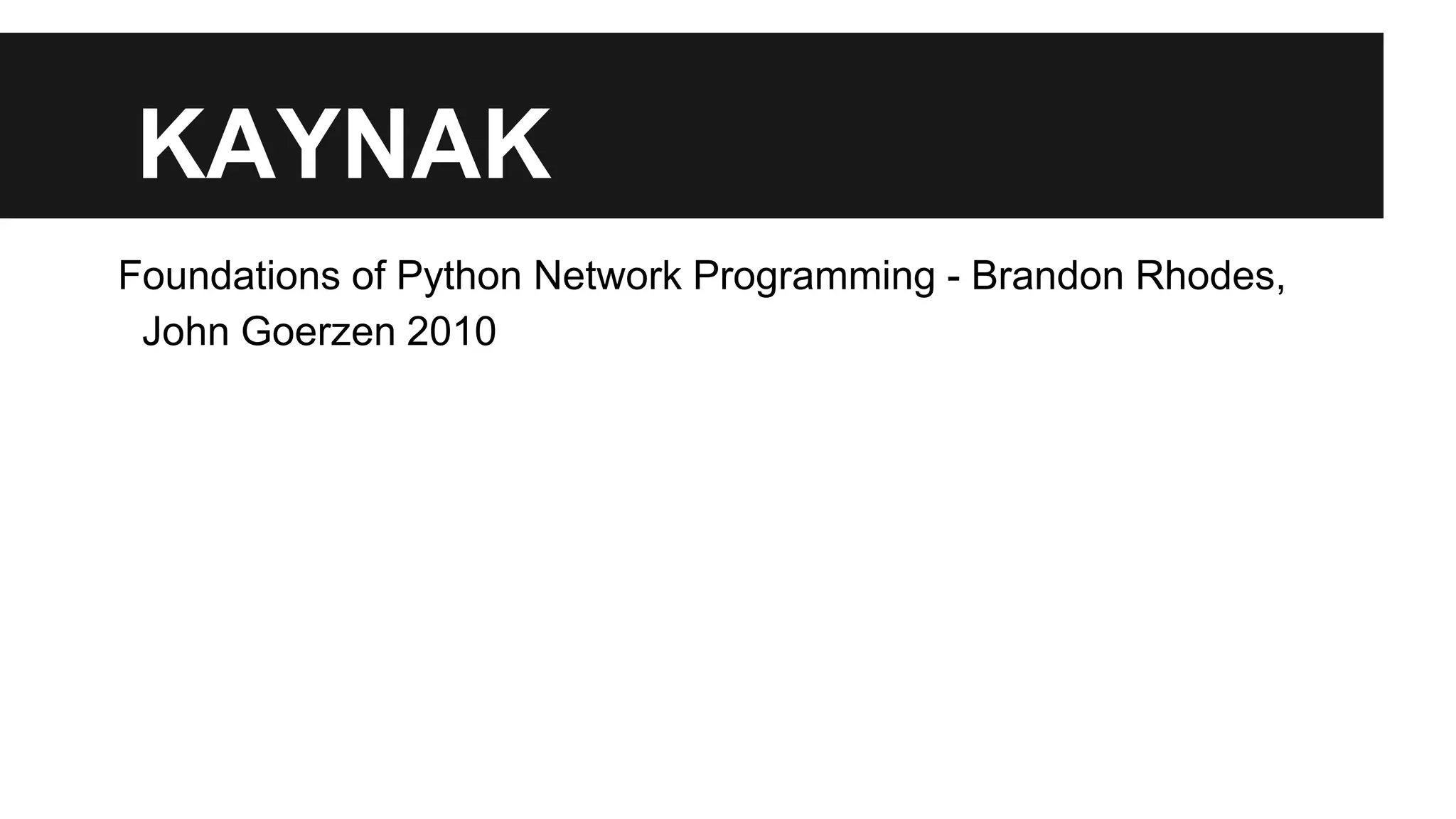 KAYNAK

Foundations of Python Network Programming - Brandon Rhodes, John Goerzen 2010